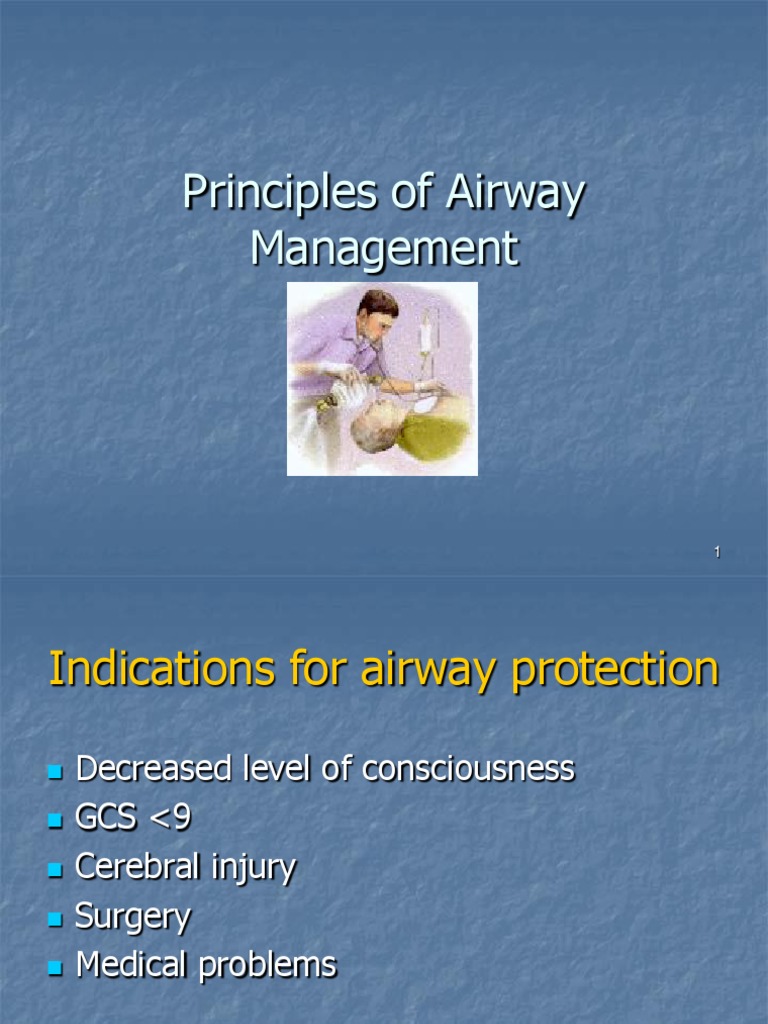 Principles of Airway Management

1

Indications for airway protection

- Decreased level of consciousness
- GCS <9
- Cerebral injury
- Surgery
- Medical problems